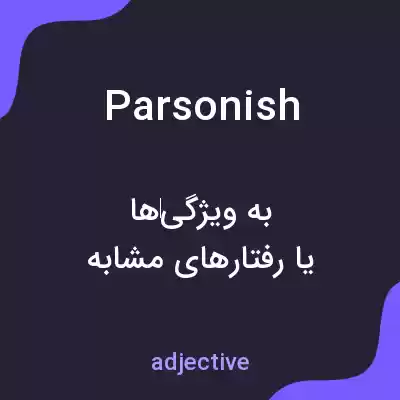 Parsonish

به ویژگی‌ها
یا رفتارهای مشابه

adjective